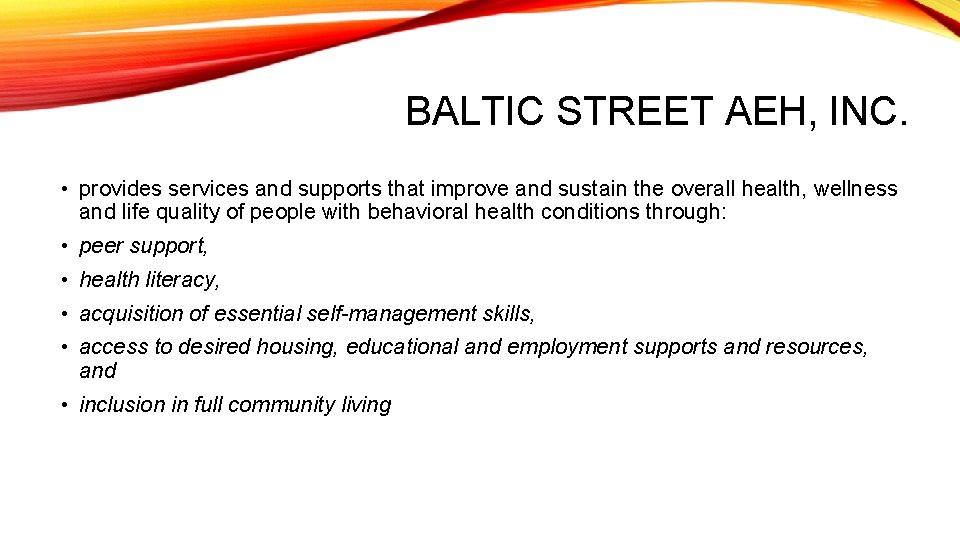 BALTIC STREET AEH, INC.

• provides services and supports that improve and sustain the overall health, wellness and life quality of people with behavioral health conditions through:

• peer support,

• health literacy,

• acquisition of essential self-management skills,

• access to desired housing, educational and employment supports and resources, and

• inclusion in full community living